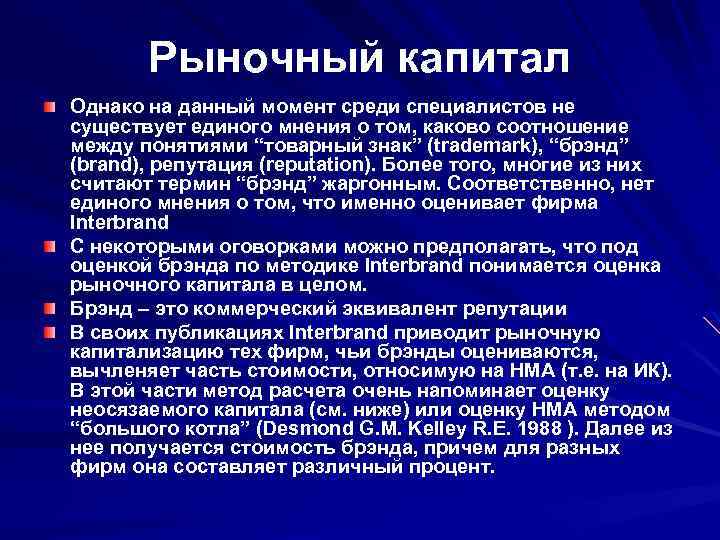 Рыночный капитал

Однако на данный момент среди специалистов не существует единого мнения о том, каково соотношение между понятиями “товарный знак” (trademark), “брэнд” (brand), репутация (reputation). Более того, многие из них считают термин “брэнд” жаргонным. Соответственно, нет единого мнения о том, что именно оценивает фирма Interbrand

С некоторыми оговорками можно предполагать, что под оценкой брэнда по методике Interbrand понимается оценка рыночного капитала в целом.

Брэнд – это коммерческий эквивалент репутации

В своих публикациях Interbrand приводит рыночную капитализацию тех фирм, чьи брэнды оцениваются, вычленяет часть стоимости, относимую на НМА (т.е. на ИК). В этой части метод расчета очень напоминает оценку неосязаемого капитала (см. ниже) или оценку НМА методом “большого котла” (Desmond G.M. Kelley R.E. 1988 ). Далее из нее получается стоимость брэнда, причем для разных фирм она составляет различный процент.